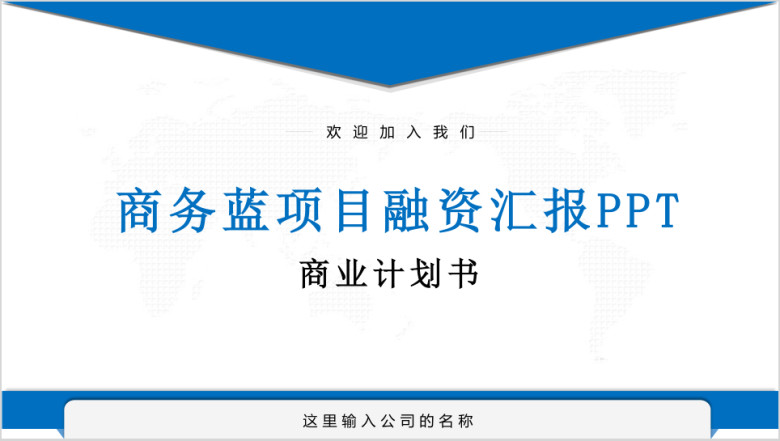 欢迎加入我们

商务蓝项目融资汇报PPT

商业计划书

这里输入公司的名称